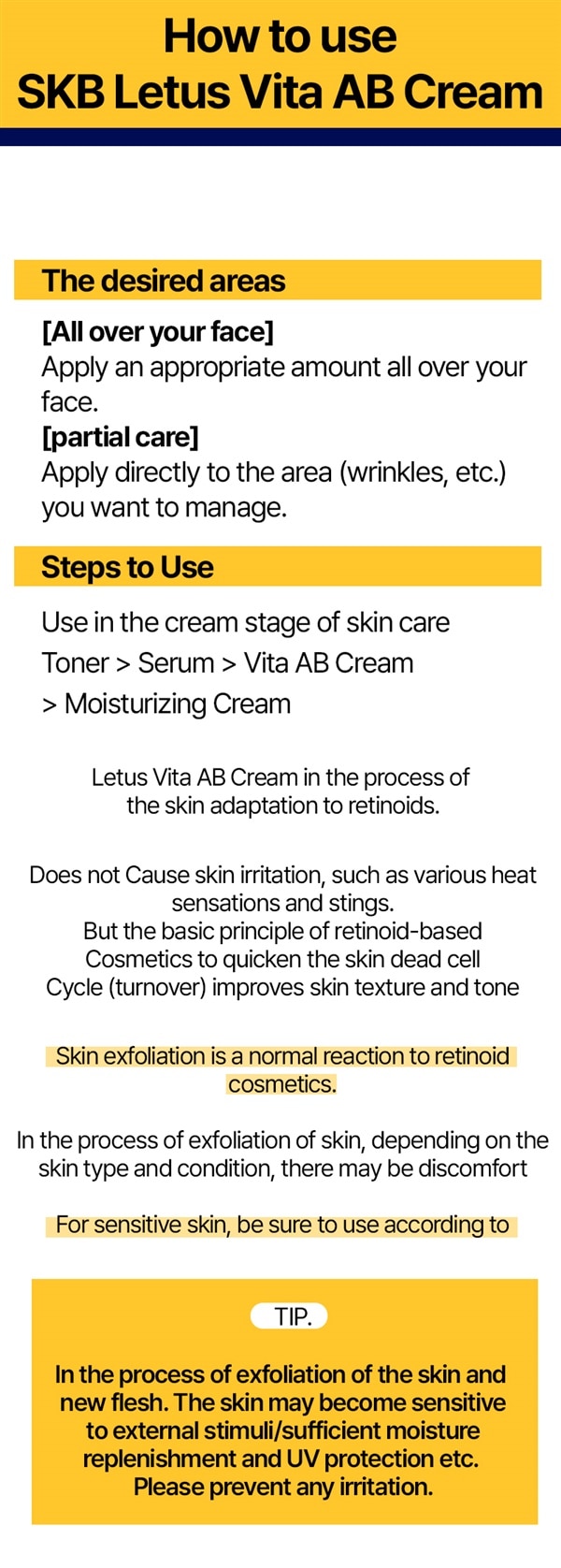 How to use
SKB Letus Vita AB Cream

The desired areas

[All over your face]
Apply an appropriate amount all over your face.
[partial care]
Apply directly to the area (wrinkles, etc.) you want to manage.

Steps to Use

Use in the cream stage of skin care
Toner > Serum > Vita AB Cream
> Moisturizing Cream

Letus Vita AB Cream in the process of the skin adaptation to retinoids.

Does not Cause skin irritation, such as various heat sensations and stings.
But the basic principle of retinoid-based Cosmetics to quicken the skin dead cell Cycle (turnover) improves skin texture and tone

Skin exfoliation is a normal reaction to retinoid cosmetics.

In the process of exfoliation of skin, depending on the skin type and condition, there may be discomfort

For sensitive skin, be sure to use according to

TIP.

In the process of exfoliation of the skin and new flesh. The skin may become sensitive to external stimuli/sufficient moisture replenishment and UV protection etc. Please prevent any irritation.